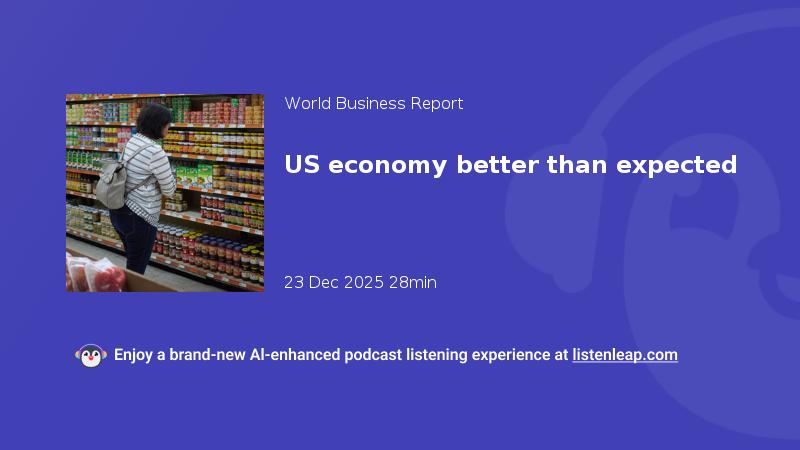 World Business Report

US economy better than expected

23 Dec 2025 28min

Enjoy a brand-new AI-enhanced podcast listening experience at listenleap.com